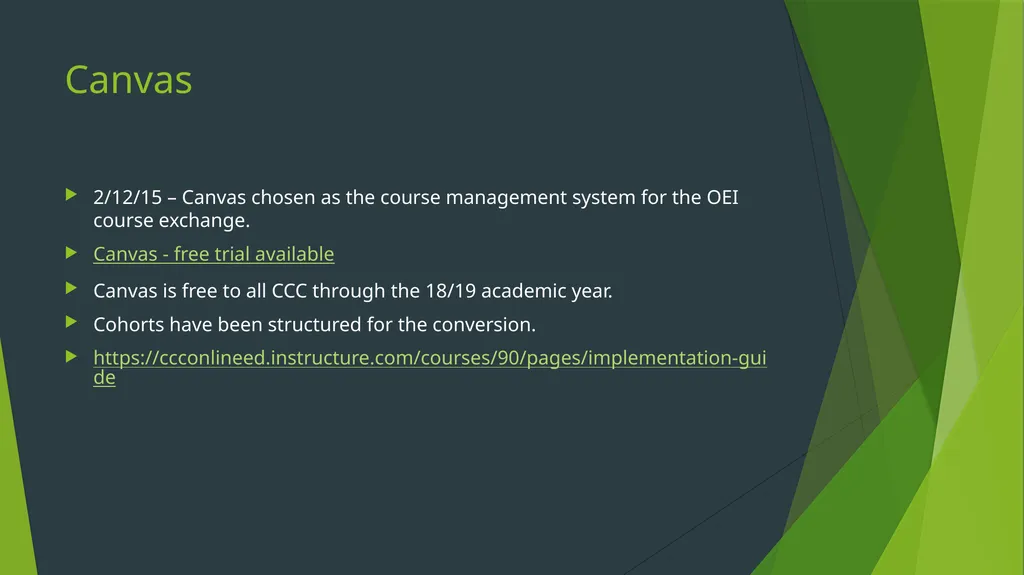 Canvas

▶ 2/12/15 – Canvas chosen as the course management system for the OEI course exchange.

▶ Canvas - free trial available

▶ Canvas is free to all CCC through the 18/19 academic year.

▶ Cohorts have been structured for the conversion.

▶ https://ccconlineed.instructure.com/courses/90/pages/implementation-guide